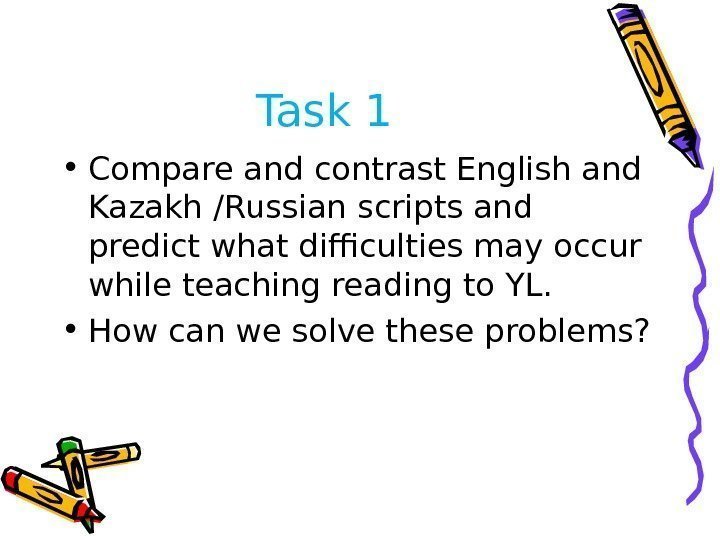 Task 1

• Compare and contrast English and Kazakh /Russian scripts and predict what difficulties may occur while teaching reading to YL.
• How can we solve these problems?